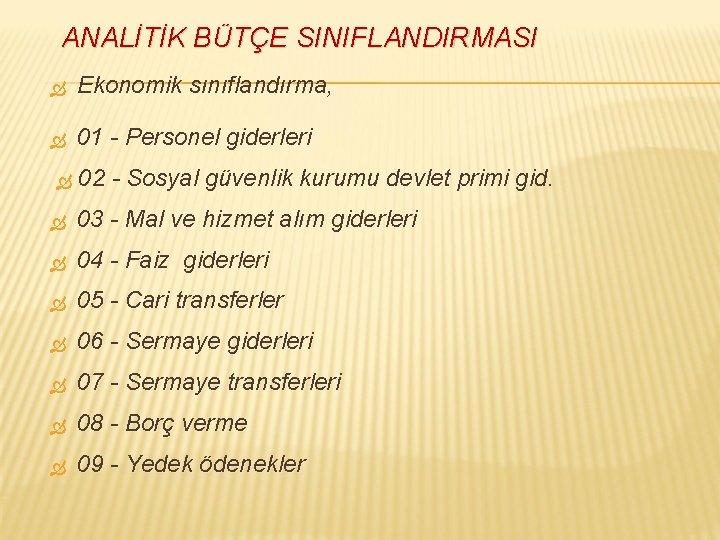 ANALİTİK BÜTÇE SINIFLANDIRMASI

Ekonomik sınıflandırma,

01 - Personel giderleri

02 - Sosyal güvenlik kurumu devlet primi gid.

03 - Mal ve hizmet alım giderleri

04 - Faiz giderleri

05 - Cari transferler

06 - Sermaye giderleri

07 - Sermaye transferleri

08 - Borç verme

09 - Yedek ödenekler